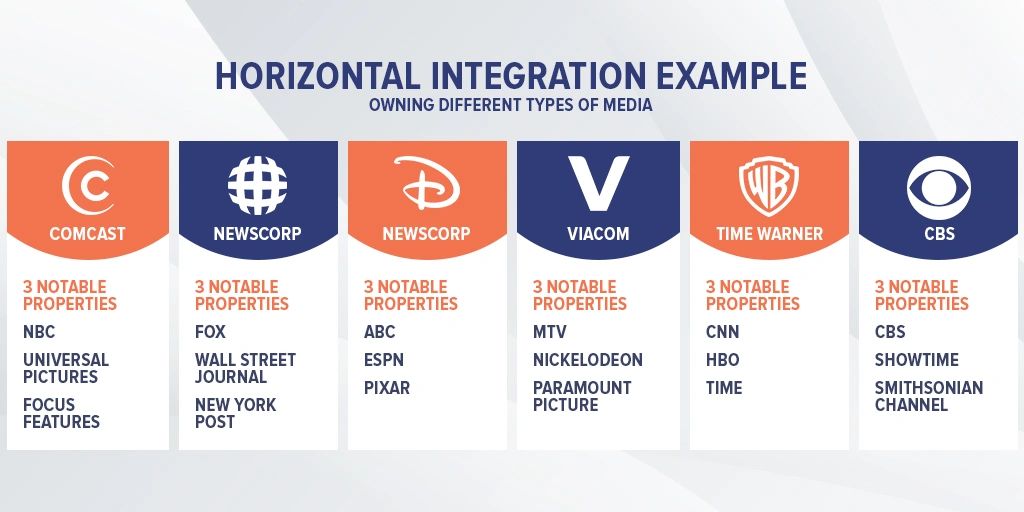 HORIZONTAL INTEGRATION EXAMPLE
OWNING DIFFERENT TYPES OF MEDIA

COMCAST
3 NOTABLE PROPERTIES
NBC
UNIVERSAL PICTURES
FOCUS FEATURES

NEWSCORP
3 NOTABLE PROPERTIES
FOX
WALL STREET JOURNAL
NEW YORK POST

NEWSCORP
3 NOTABLE PROPERTIES
ABC
ESPN
PIXAR

VIACOM
3 NOTABLE PROPERTIES
MTV
NICKELODEON
PARAMOUNT PICTURE

WB
TIME WARNER
3 NOTABLE PROPERTIES
CNN
HBO
TIME

CBS
3 NOTABLE PROPERTIES
CBS
SHOWTIME
SMITHSONIAN CHANNEL